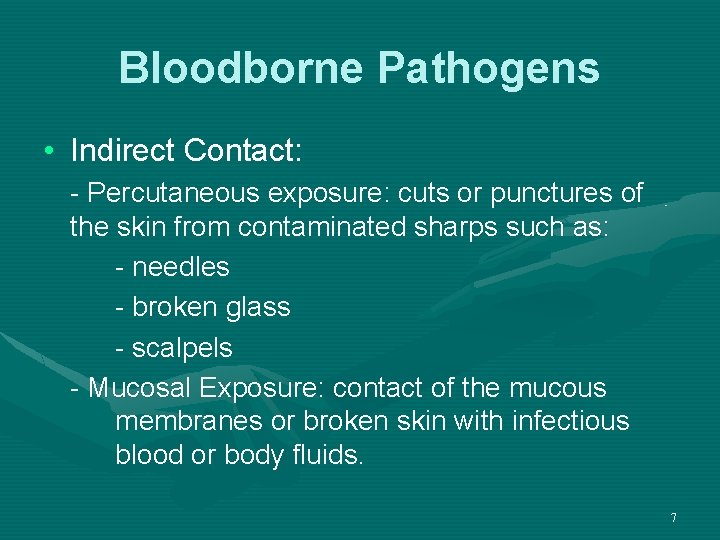 Bloodborne Pathogens

• Indirect Contact:

- Percutaneous exposure: cuts or punctures of the skin from contaminated sharps such as:

- needles

- broken glass

- scalpels

- Mucosal Exposure: contact of the mucous membranes or broken skin with infectious blood or body fluids.

7